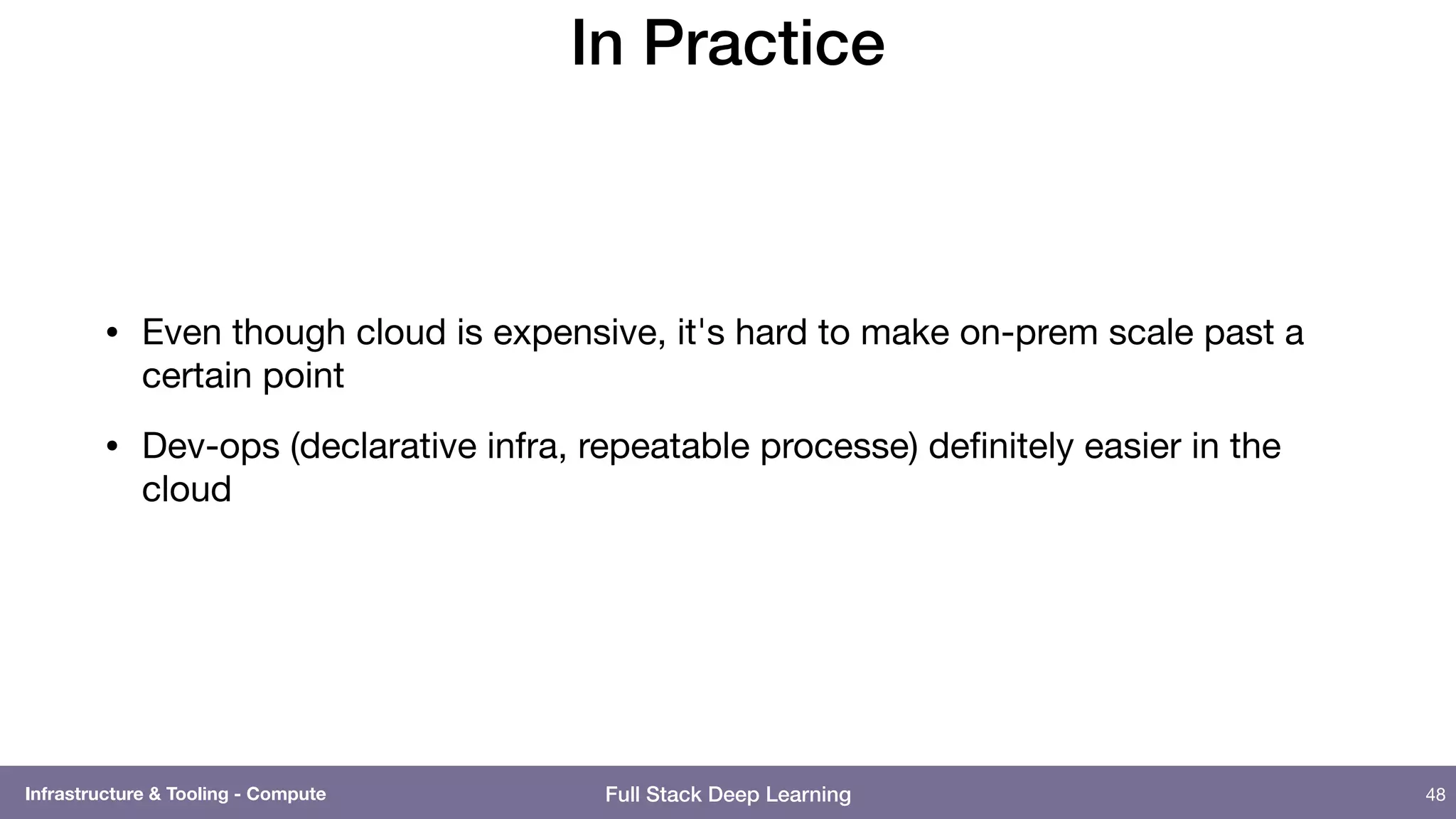 In Practice

• Even though cloud is expensive, it's hard to make on-prem scale past a certain point

• Dev-ops (declarative infra, repeatable processe) definitely easier in the cloud

Infrastructure & Tooling - Compute

Full Stack Deep Learning

48